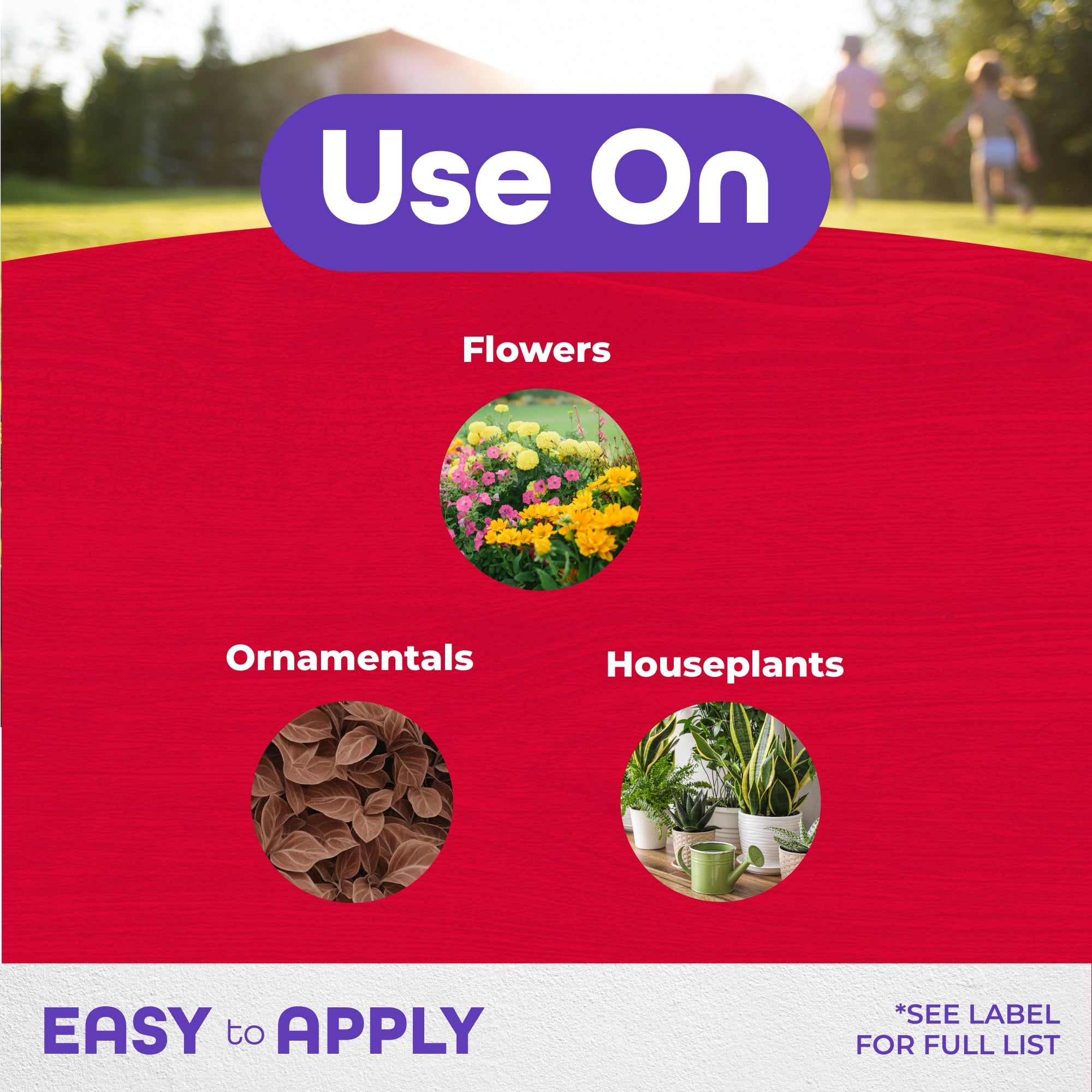 Use On

Flowers

Ornamentals

Houseplants

EASY to APPLY

*SEE LABEL FOR FULL LIST